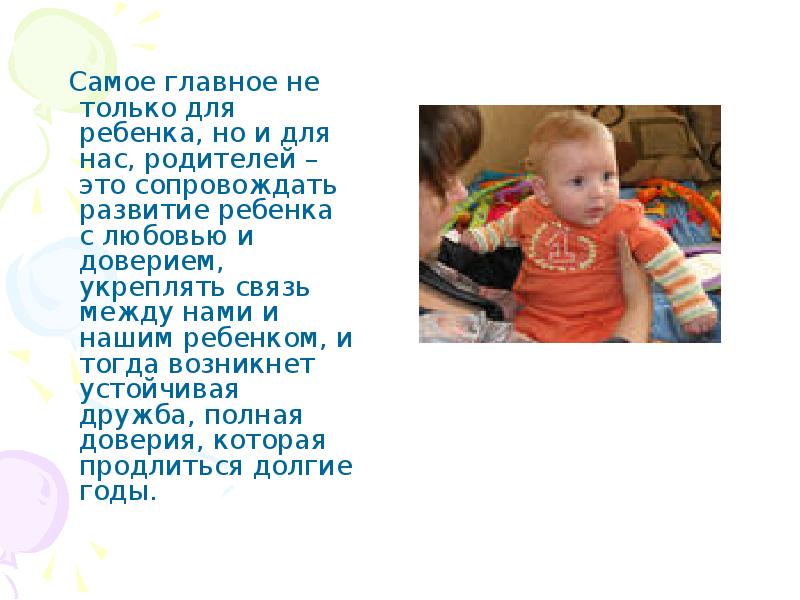 Самое главное не только для ребенка, но и для нас, родителей – это сопровождать развитие ребенка с любовью и доверием, укреплять связь между нами и нашим ребенком, и тогда возникнет устойчивая дружба, полная доверия, которая продлиться долгие годы.